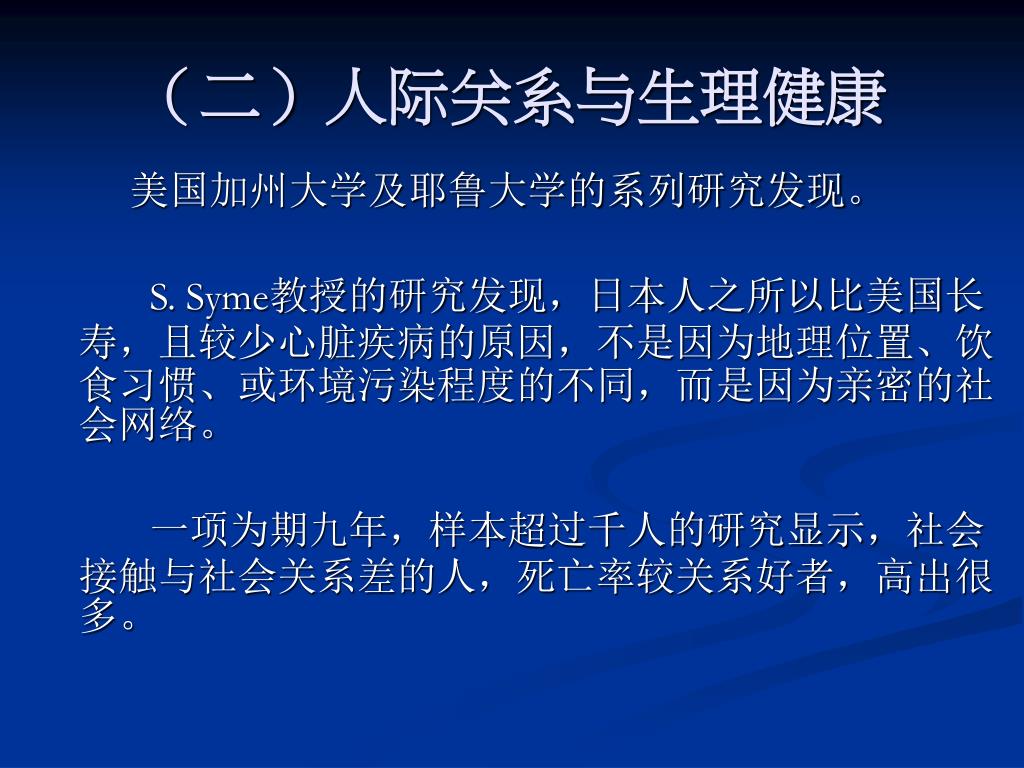 （二）人际关系与生理健康

美国加州大学及耶鲁大学的系列研究发现。

S. Syme教授的研究发现，日本人之所以比美国长寿，且较少心脏疾病的原因，不是因为地理位置、饮食习惯、或环境污染程度的不同，而是因为亲密的社会网络。

一项为期九年，样本超过千人的研究显示，社会接触与社会关系差的人，死亡率较关系好者，高出很多。